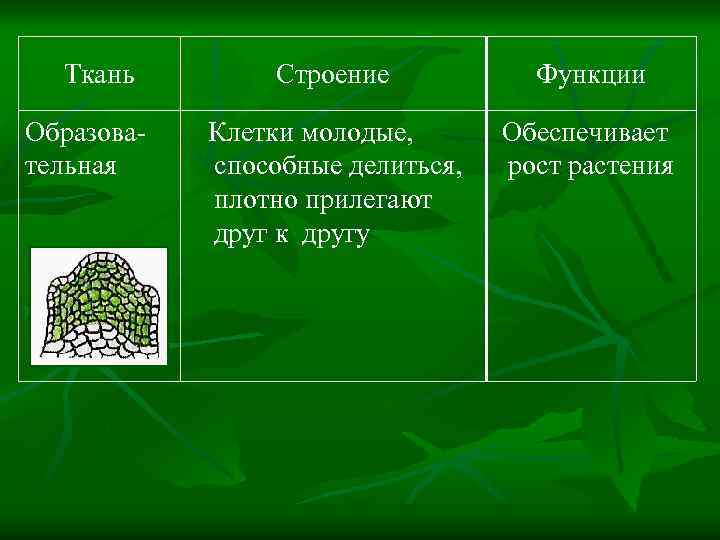 | Ткань | Строение | Функции |
|---|---|---|
| Образовательная | Клетки молодые, способные делиться, плотно прилегают друг к другу | Обеспечивает рост растения |